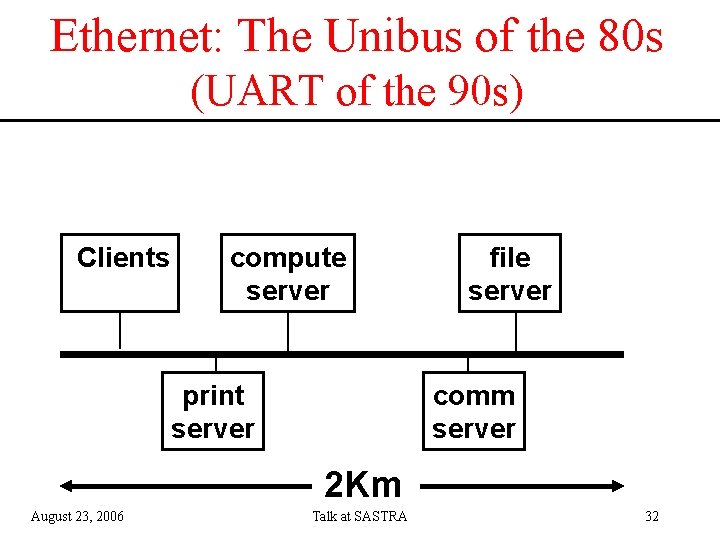 Ethernet: The Unibus of the 80s
(UART of the 90s)

Clients

compute server

file server

print server

comm server

2Km

August 23, 2006

Talk at SASTRA

32